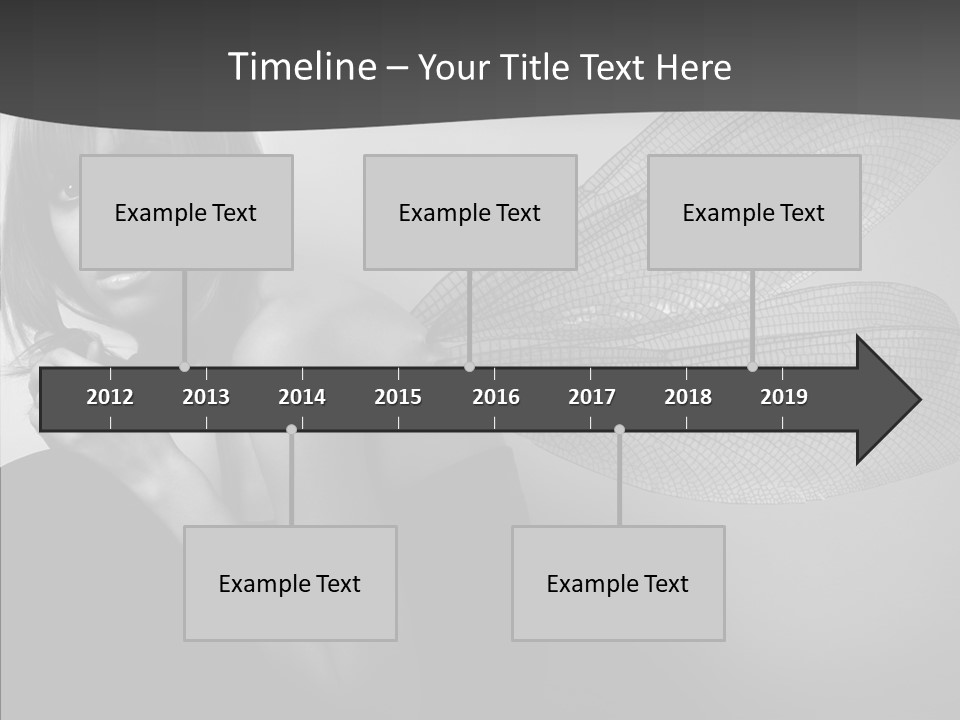 Timeline – Your Title Text Here

Example Text

Example Text

Example Text

2012 2013 2014 2015 2016 2017 2018 2019

Example Text

Example Text